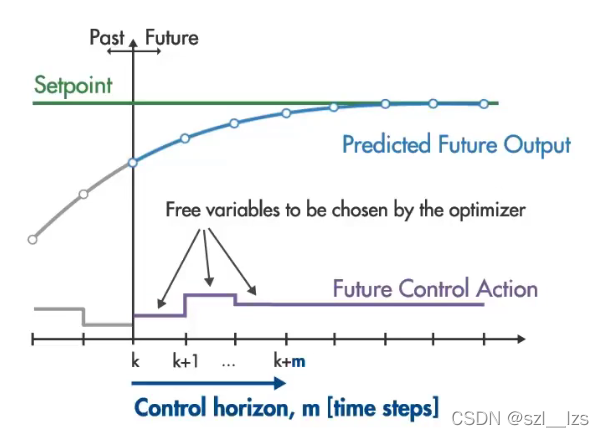 Past Future

Setpoint

Predicted Future Output

Free variables to be chosen by the optimizer

Future Control Action

k k+1 ... k+m

Control horizon, m [time steps]

CSDN @szl__lzs